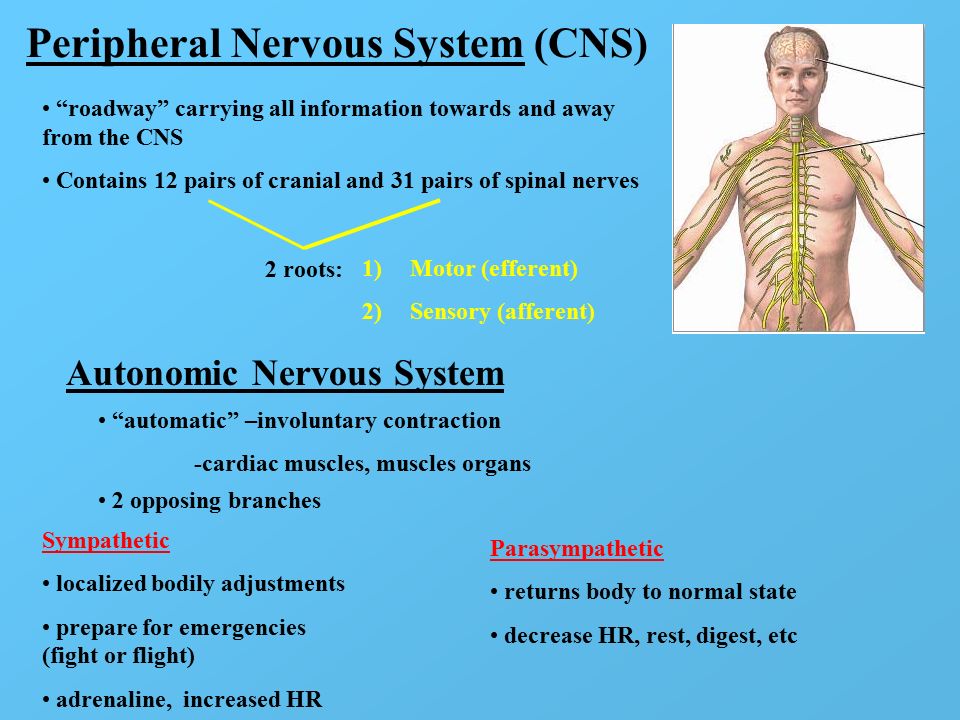 Peripheral Nervous System (CNS)

• “roadway” carrying all information towards and away from the CNS

• Contains 12 pairs of cranial and 31 pairs of spinal nerves

2 roots: 1) Motor (efferent)

2) Sensory (afferent)

Autonomic Nervous System

• “automatic” –involuntary contraction

-cardiac muscles, muscles organs

• 2 opposing branches

Sympathetic

• localized bodily adjustments

• prepare for emergencies (fight or flight)

• adrenaline, increased HR

Parasympathetic

• returns body to normal state

• decrease HR, rest, digest, etc